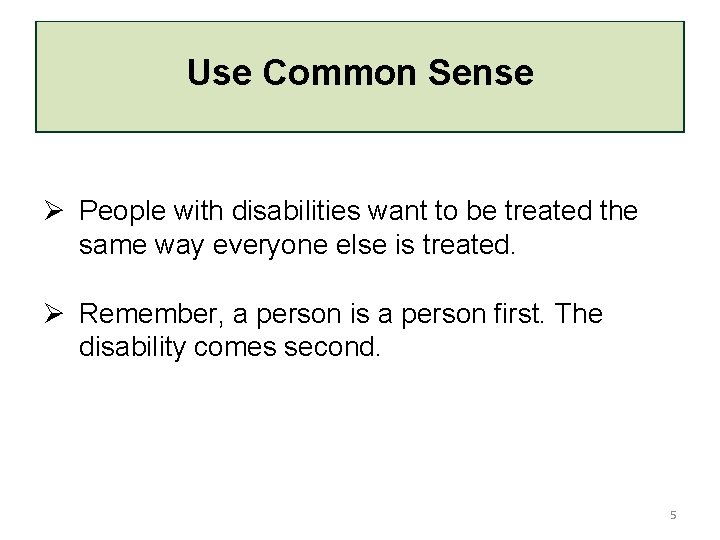 Use Common Sense

➢ People with disabilities want to be treated the same way everyone else is treated.

➢ Remember, a person is a person first. The disability comes second.

5